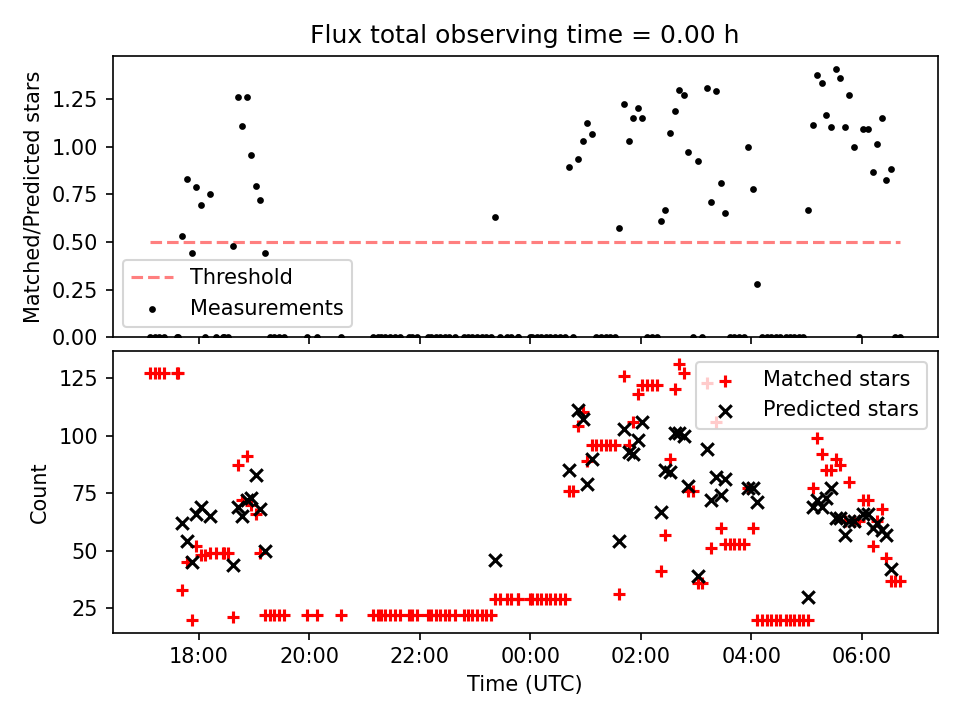 Flux total observing time = 0.00 h

Matched/Predicted stars

1.25
1.00
0.75
0.50
0.25
0.00

Threshold
Measurements

Count

125
100
75
50
25

Matched stars
Predicted stars

18:00
20:00
22:00
00:00
02:00
04:00
06:00

Time (UTC)